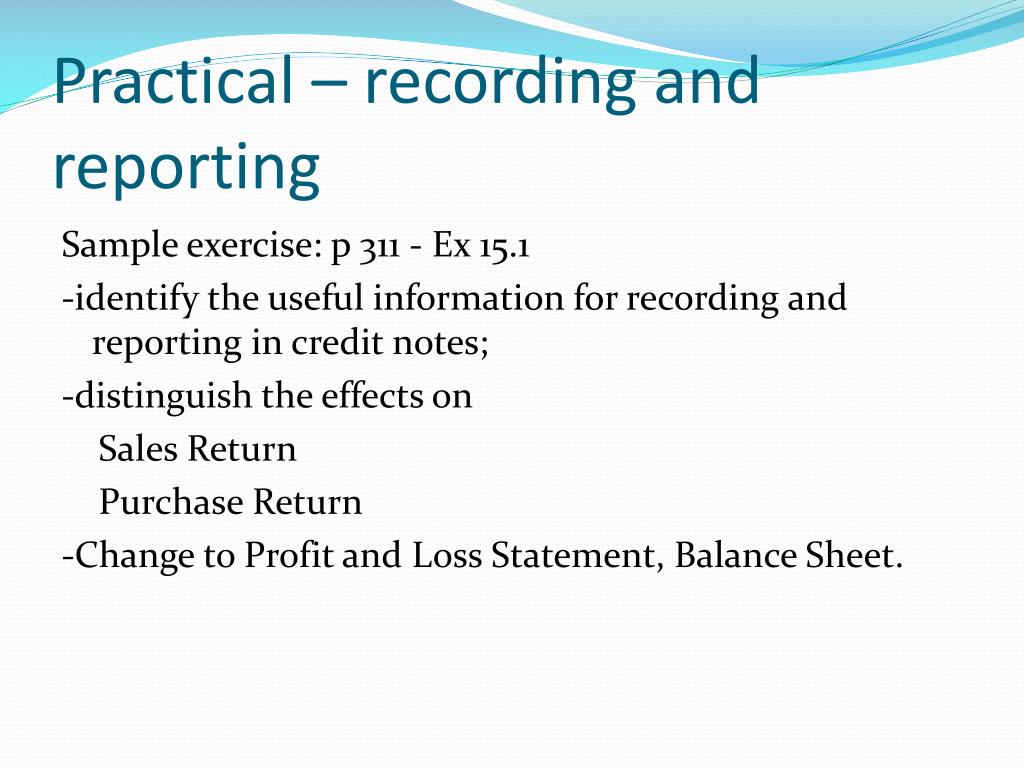 Practical – recording and reporting

Sample exercise: p 311 - Ex 15.1

-identify the useful information for recording and reporting in credit notes;

-distinguish the effects on

Sales Return

Purchase Return

-Change to Profit and Loss Statement, Balance Sheet.